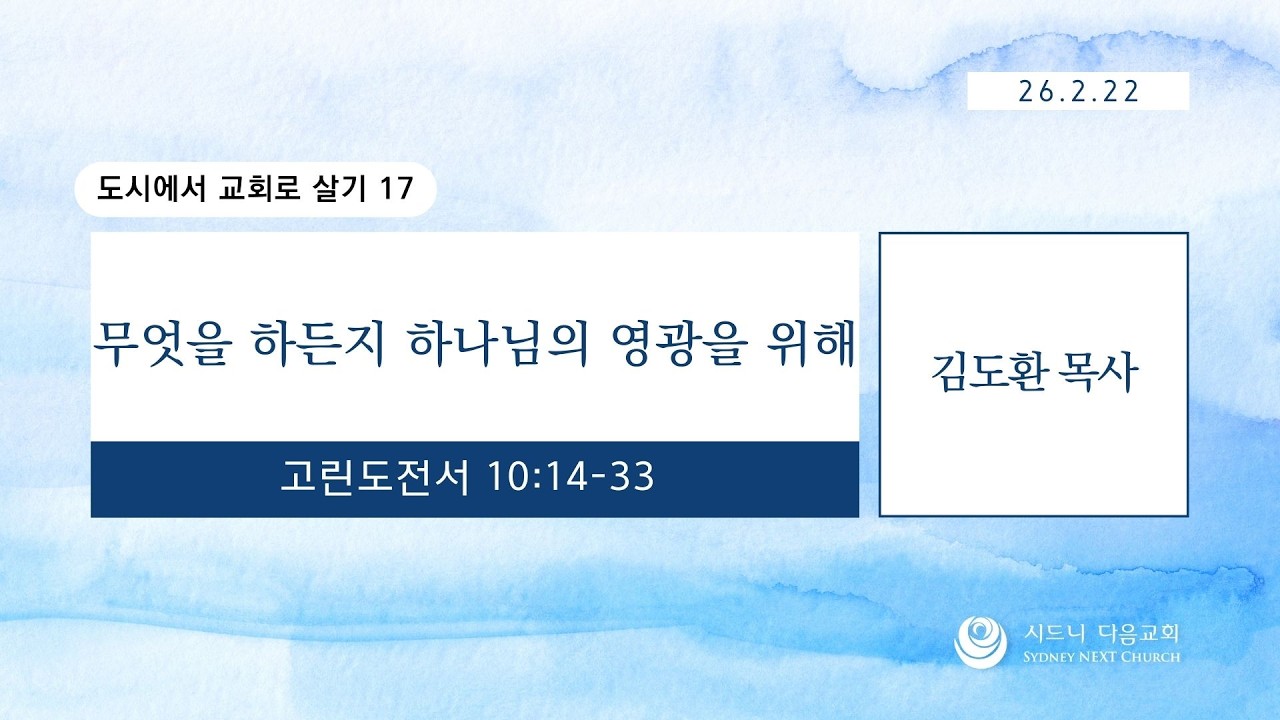 26.2.22

도시에서 교회로 살기 17

무엇을 하든지 하나님의 영광을 위해

고린도전서 10:14-33

김도환 목사

시드니 다음교회
SYDNEY NEXT CHURCH